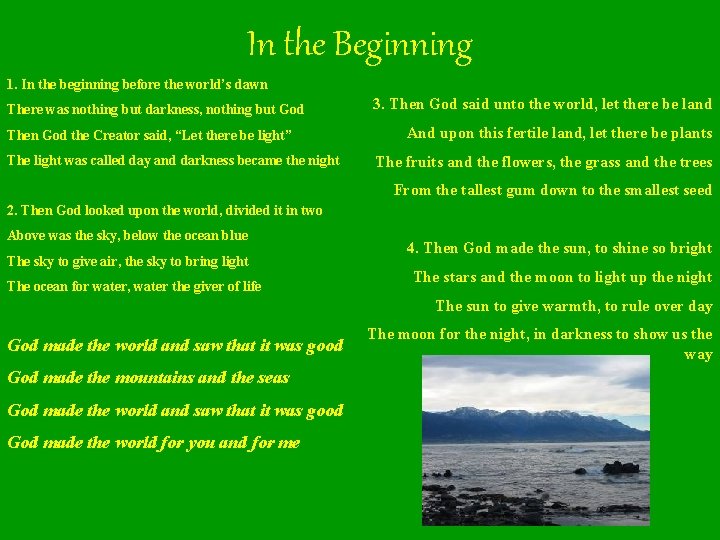 In the Beginning

1. In the beginning before the world's dawn
There was nothing but darkness, nothing but God
Then God the Creator said, "Let there be light"
The light was called day and darkness became the night

2. Then God looked upon the world, divided it in two
Above was the sky, below the ocean blue
The sky to give air, the sky to bring light
The ocean for water, water the giver of life

God made the world and saw that it was good
God made the mountains and the seas
God made the world and saw that it was good
God made the world for you and for me

3. Then God said unto the world, let there be land
And upon this fertile land, let there be plants
The fruits and the flowers, the grass and the trees
From the tallest gum down to the smallest seed

4. Then God made the sun, to shine so bright
The stars and the moon to light up the night
The sun to give warmth, to rule over day
The moon for the night, in darkness to show us the way